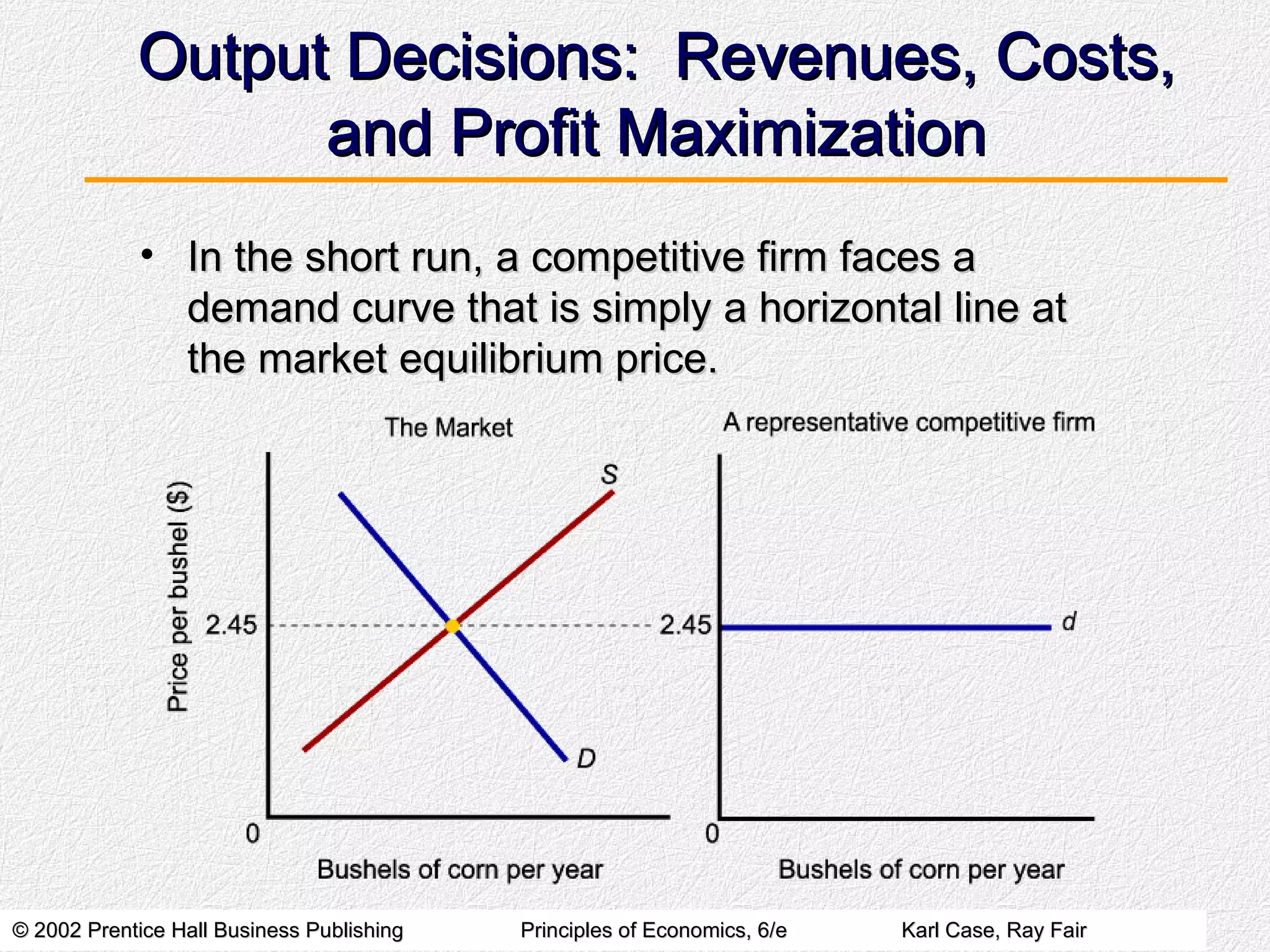 Output Decisions: Revenues, Costs, and Profit Maximization

• In the short run, a competitive firm faces a demand curve that is simply a horizontal line at the market equilibrium price.

The Market

Price per bushel ($)

S

2.45

D

0

Bushels of corn per year

A representative competitive firm

2.45

d

0

Bushels of corn per year

© 2002 Prentice Hall Business Publishing Principles of Economics, 6/e Karl Case, Ray Fair